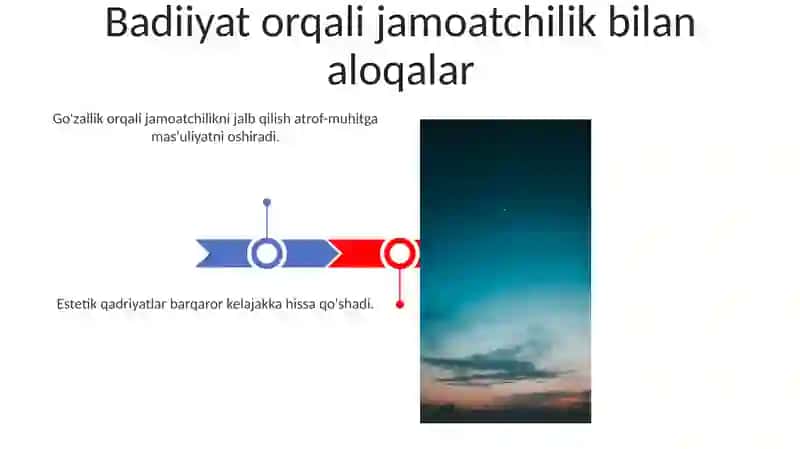 Badiiyat orqali jamoatchilik bilan aloqalar

Go'zallik orqali jamoatchilikni jalb qilish atrof-muhitga mas'uliyatni oshiradi.

Estetik qadriyatlar barqaror kelajakka hissa qo'shadi.